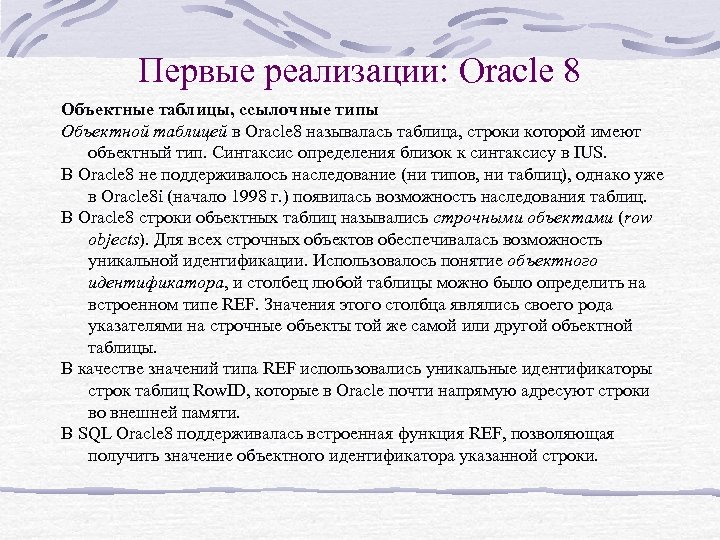 Первые реализации: Oracle 8

Объектные таблицы, ссылочные типы

Объектной таблицей в Oracle8 называлась таблица, строки которой имеют объектный тип. Синтаксис определения близок к синтаксису в IUS.

В Oracle8 не поддерживалось наследование (ни типов, ни таблиц), однако уже в Oracle8i (начало 1998 г.) появилась возможность наследования таблиц.

В Oracle8 строки объектных таблиц назывались строчными объектами (row objects). Для всех строчных объектов обеспечивалась возможность уникальной идентификации. Использовалось понятие объектного идентификатора, и столбец любой таблицы можно было определить на встроенном типе REF. Значения этого столбца являлись своего рода указателями на строчные объекты той же самой или другой объектной таблицы.

В качестве значений типа REF использовались уникальные идентификаторы строк таблиц RowID, которые в Oracle почти напрямую адресуют строки во внешней памяти.

В SQL Oracle8 поддерживалась встроенная функция REF, позволяющая получить значение объектного идентификатора указанной строки.